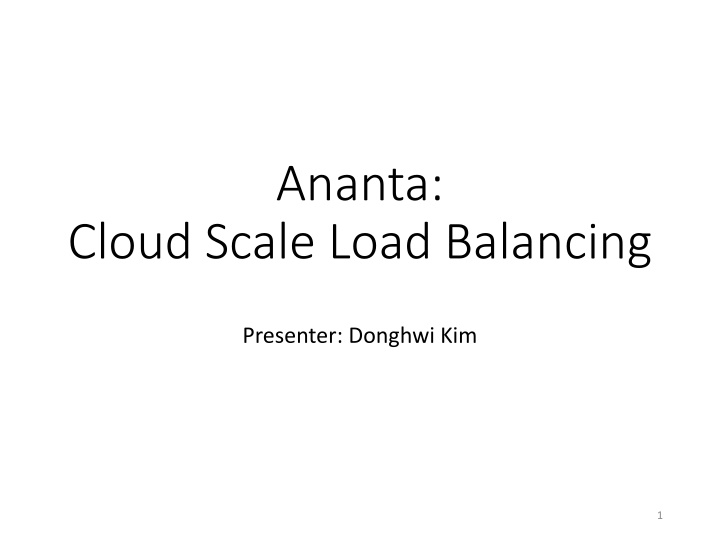 Ananta:
Cloud Scale Load Balancing

Presenter: Donghwi Kim

1